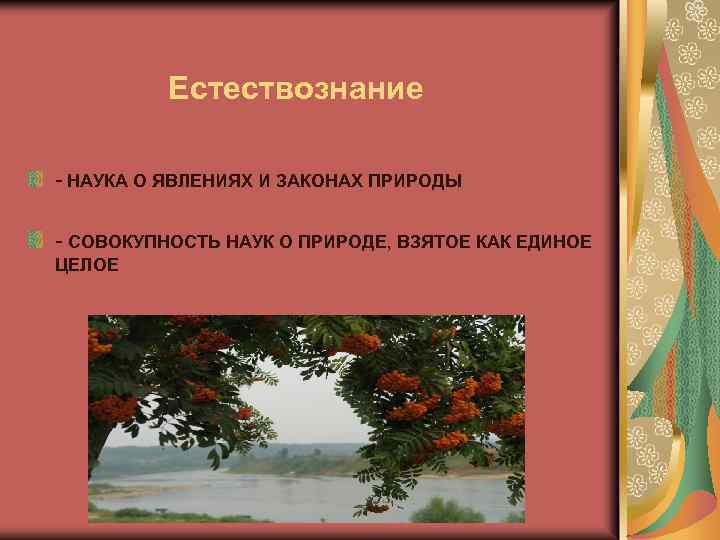 Естествознание

- НАУКА О ЯВЛЕНИЯХ И ЗАКОНАХ ПРИРОДЫ

- СОВОКУПНОСТЬ НАУК О ПРИРОДЕ, ВЗЯТОЕ КАК ЕДИНОЕ ЦЕЛОЕ